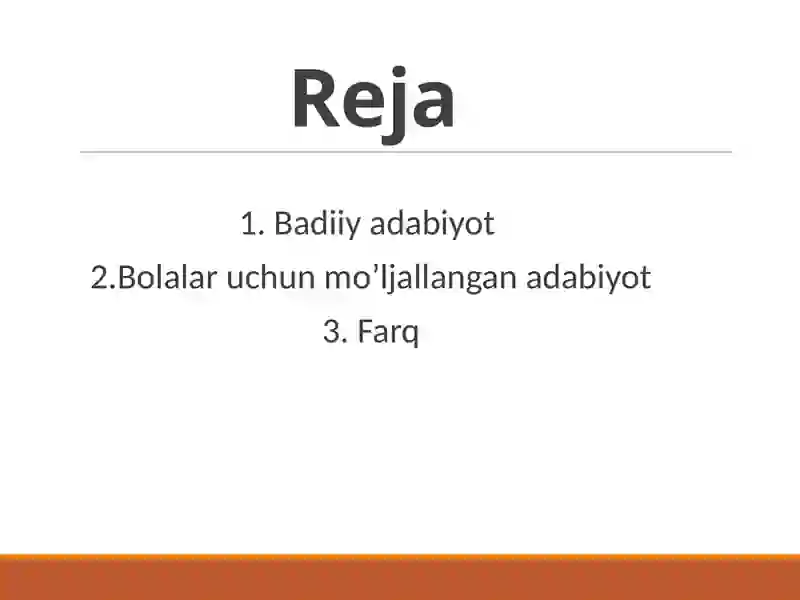 Reja

1. Badiiy adabiyot

2.Bolalar uchun mo’ljallangan adabiyot

3. Farq